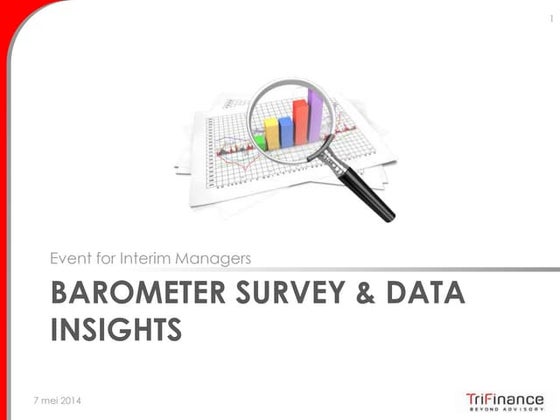 1

Event for Interim Managers

BAROMETER SURVEY & DATA INSIGHTS

7 mei 2014

TriFinance
BEYOND ADVISORY